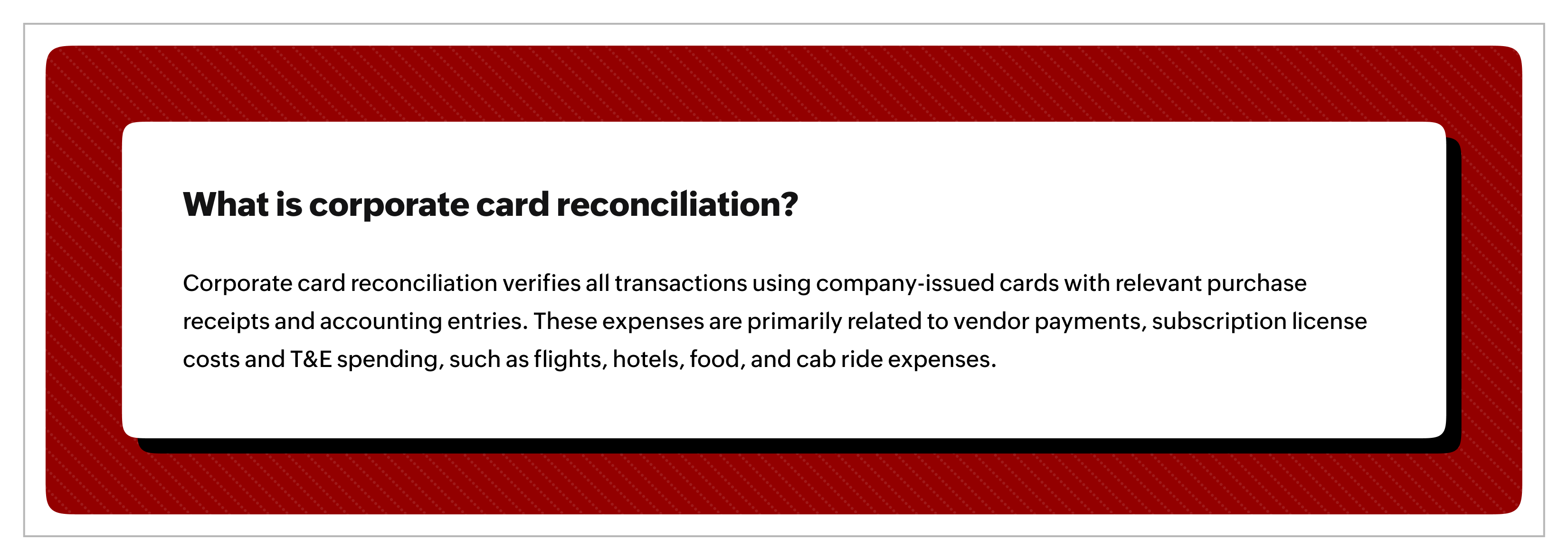 What is corporate card reconciliation?

Corporate card reconciliation verifies all transactions using company-issued cards with relevant purchase receipts and accounting entries. These expenses are primarily related to vendor payments, subscription license costs and T&E spending, such as flights, hotels, food, and cab ride expenses.